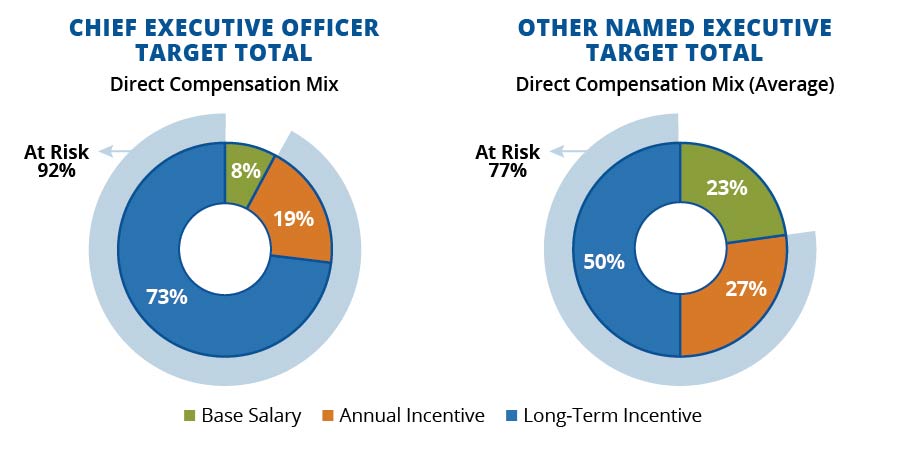 CHIEF EXECUTIVE OFFICER TARGET TOTAL
Direct Compensation Mix

At Risk
92%

8%
19%
73%

OTHER NAMED EXECUTIVE TARGET TOTAL
Direct Compensation Mix (Average)

At Risk
77%

23%
27%
50%

Base Salary  Annual Incentive  Long-Term Incentive